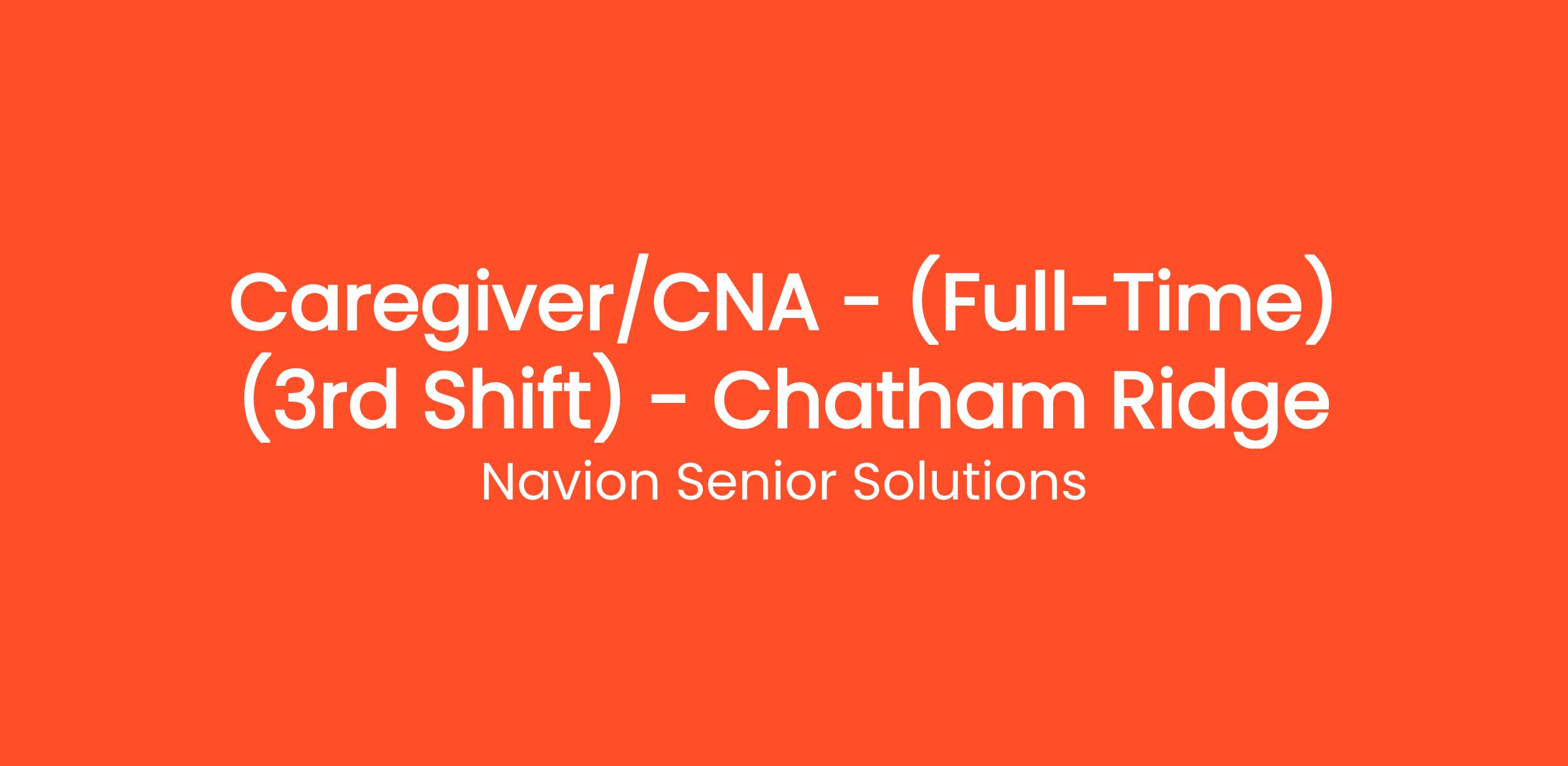 Caregiver/CNA - (Full-Time) (3rd Shift) - Chatham Ridge

Navion Senior Solutions